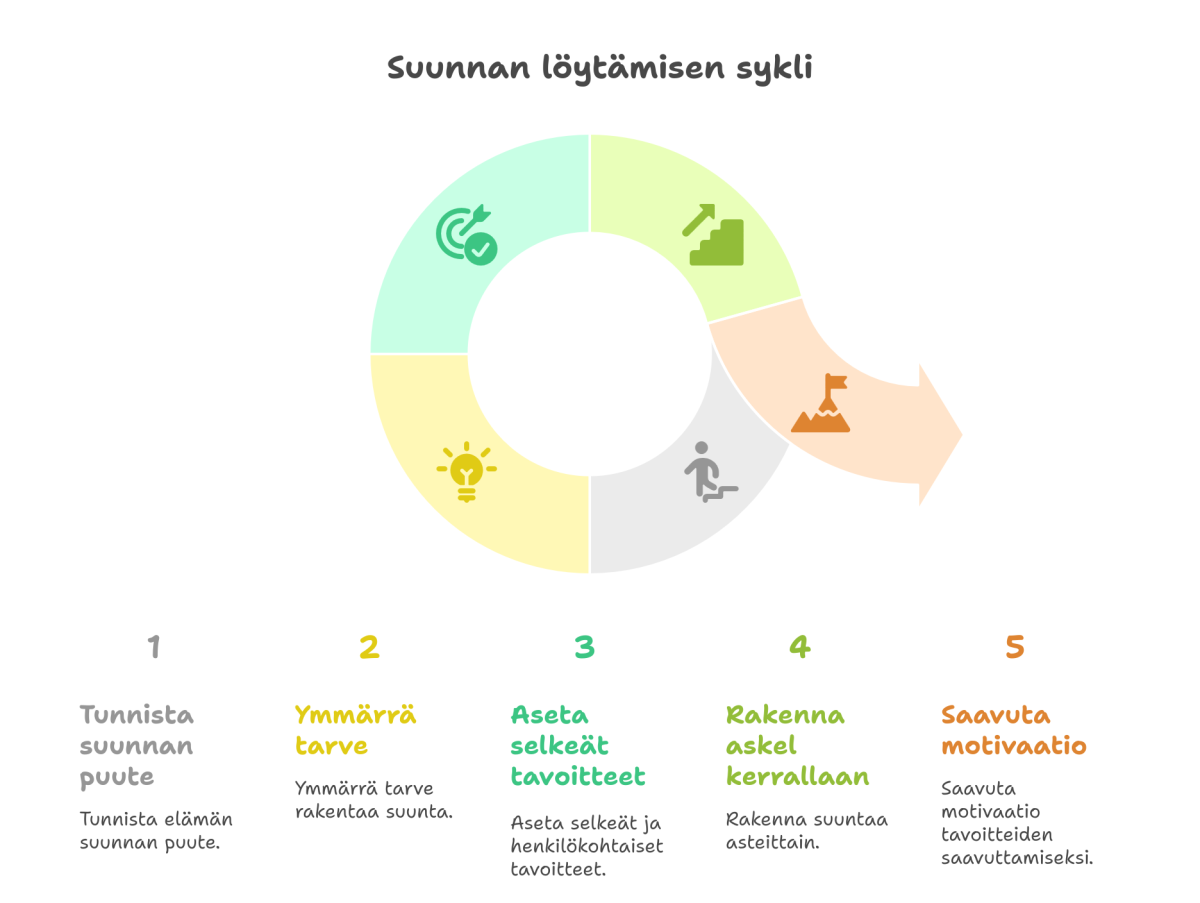 Suunnan löytämisen sykli

1

Tunnista suunnan puute

Tunnista elämän suunnan puute.

2

Ymmärrä tarve

Ymmärrä tarve rakentaa suunta.

3

Aseta selkeät tavoitteet

Aseta selkeät ja henkilökohtaiset tavoitteet.

4

Rakenna askel kerrallaan

Rakenna suuntaa asteittain.

5

Saavuta motivaatio

Saavuta motivaatio tavoitteiden saavuttamiseksi.